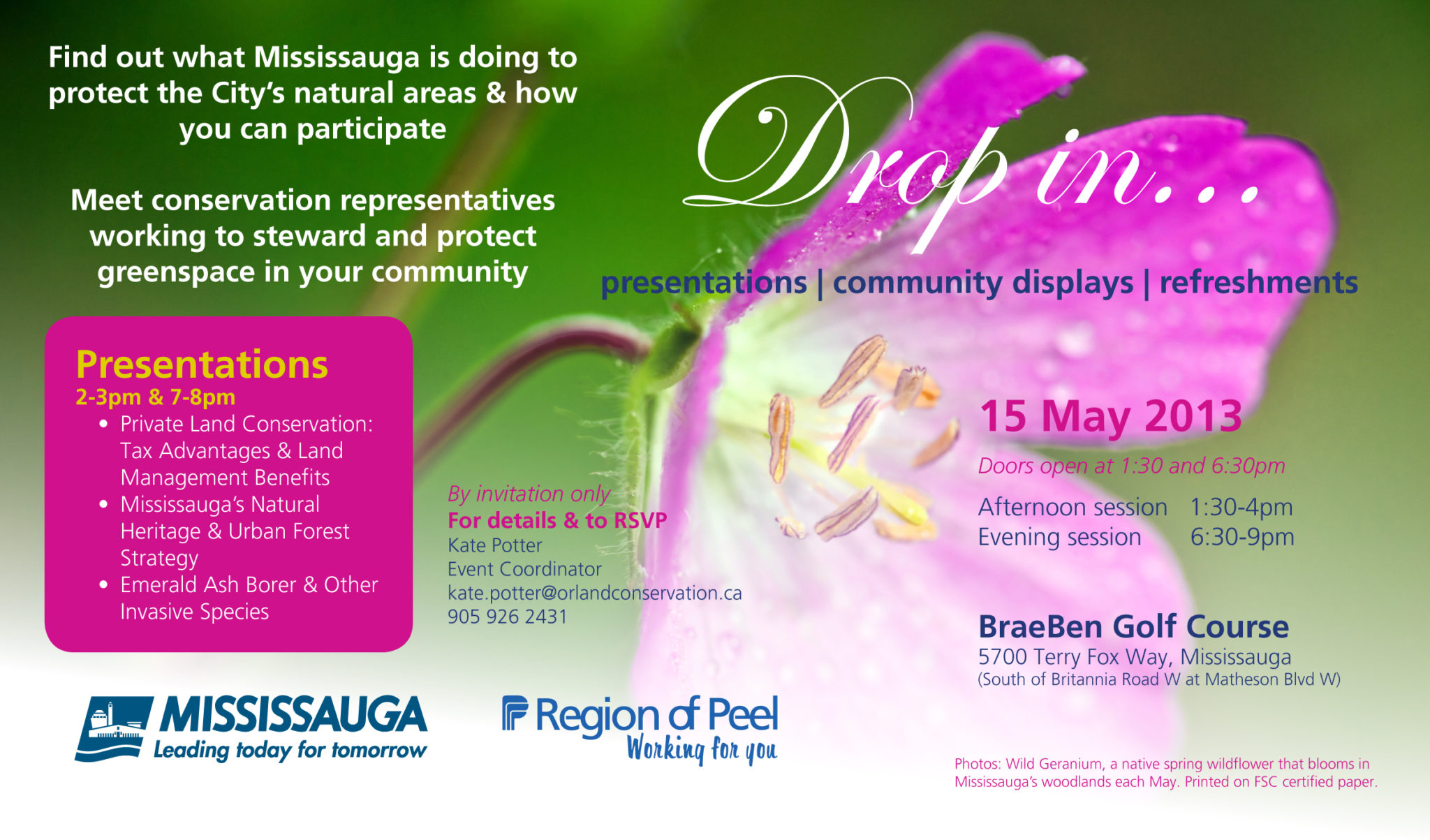 Find out what Mississauga is doing to protect the City's natural areas & how you can participate

Meet conservation representatives working to steward and protect greenspace in your community

Drop in...

presentations | community displays | refreshments

Presentations
2-3pm & 7-8pm
• Private Land Conservation: Tax Advantages & Land Management Benefits
• Mississauga's Natural Heritage & Urban Forest Strategy
• Emerald Ash Borer & Other Invasive Species

By invitation only
For details & to RSVP
Kate Potter
Event Coordinator
kate.potter@orlandconservation.ca
905 926 2431

15 May 2013
Doors open at 1:30 and 6:30pm
Afternoon session 1:30-4pm
Evening session 6:30-9pm

BraeBen Golf Course
5700 Terry Fox Way, Mississauga
(South of Britannia Road W at Matheson Blvd W)

MISSISSAUGA
Leading today for tomorrow

Region of Peel
Working for you

Photos: Wild Geranium, a native spring wildflower that blooms in Mississauga's woodlands each May. Printed on FSC certified paper.